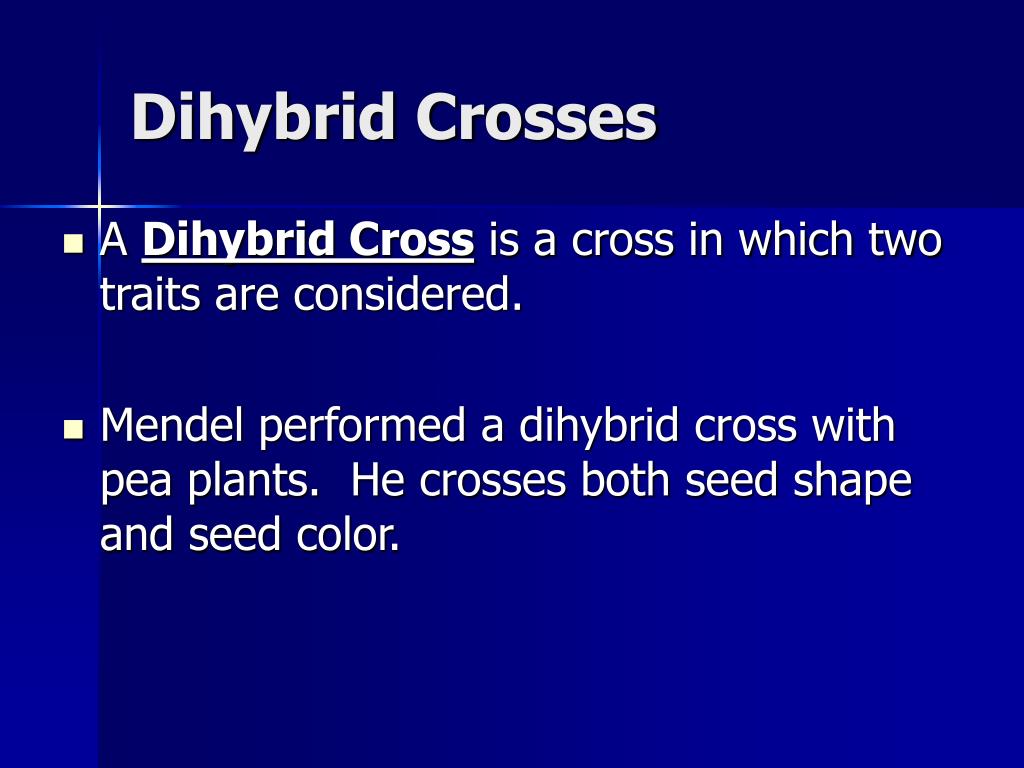 Dihybrid Crosses

A Dihybrid Cross is a cross in which two traits are considered.

Mendel performed a dihybrid cross with pea plants.  He crosses both seed shape and seed color.